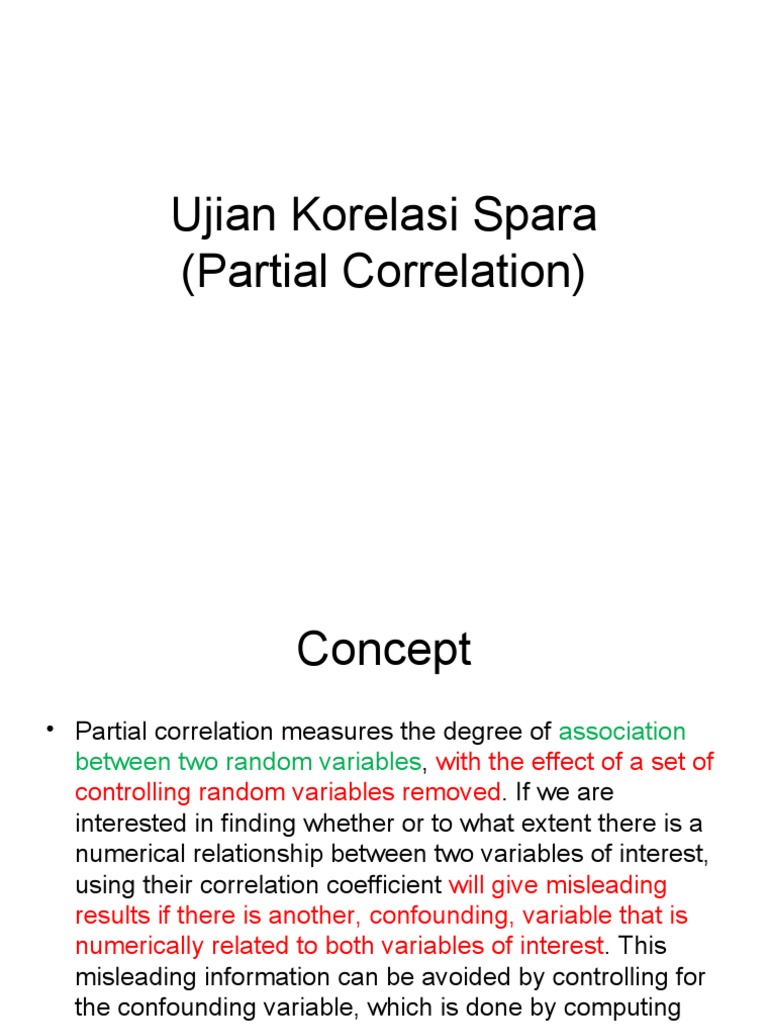 Ujian Korelasi Spara
(Partial Correlation)

Concept

• Partial correlation measures the degree of association between two random variables, with the effect of a set of controlling random variables removed. If we are interested in finding whether or to what extent there is a numerical relationship between two variables of interest, using their correlation coefficient will give misleading results if there is another, confounding, variable that is numerically related to both variables of interest. This misleading information can be avoided by controlling for the confounding variable, which is done by computing